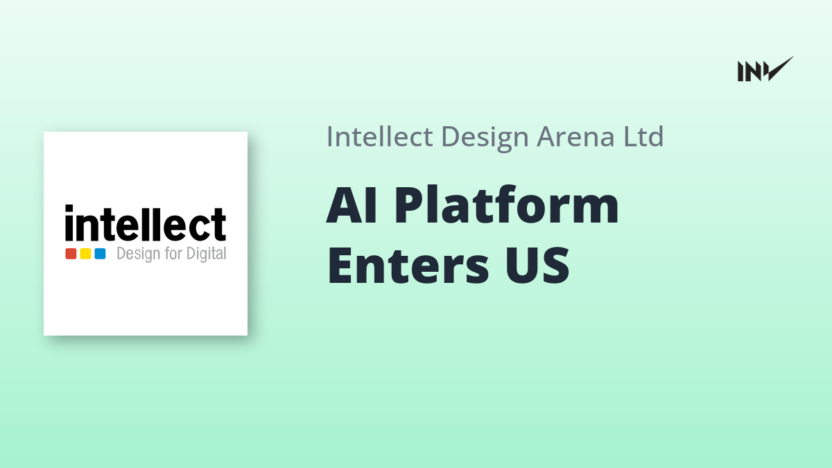 INV

intellect
Design for Digital

Intellect Design Arena Ltd

AI Platform Enters US